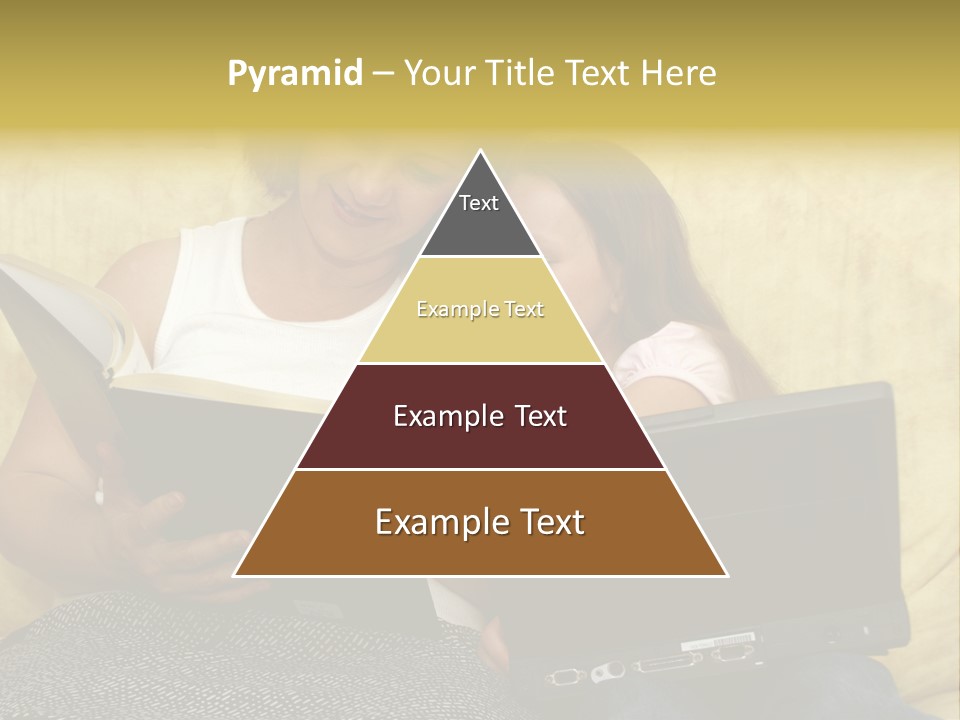 Pyramid – Your Title Text Here

Text

Example Text

Example Text

Example Text